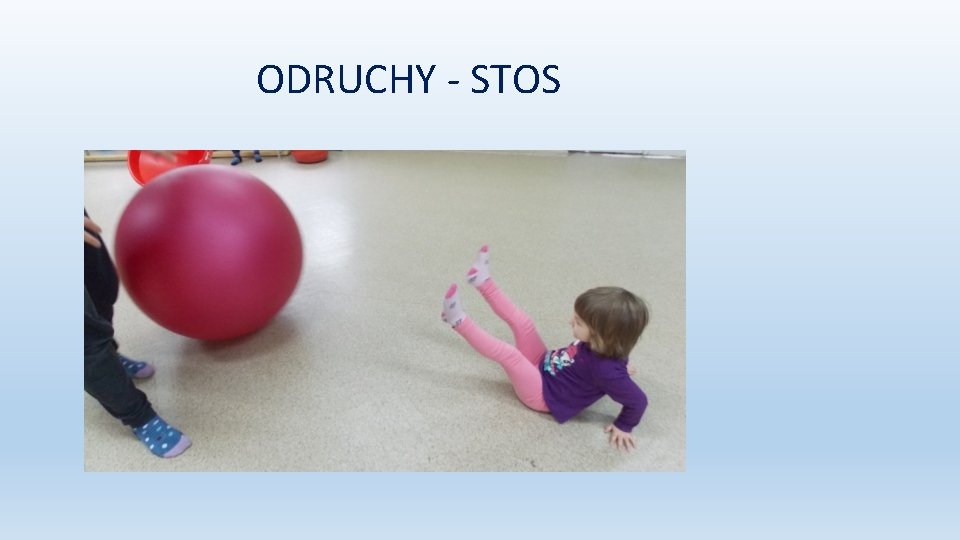 ODRUCHY - STOS